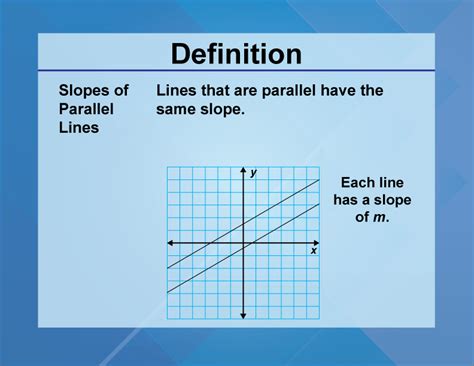 Definition

Slopes of Parallel Lines

Lines that are parallel have the same slope.

$y$

$x$

Each line has a slope of $m$.